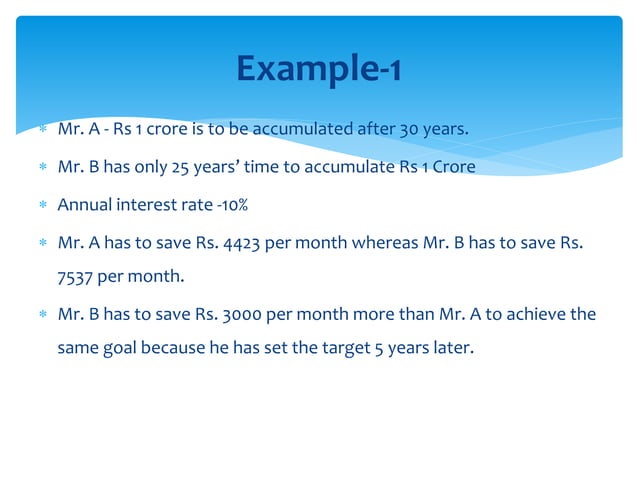 Example-1

* Mr. A - Rs 1 crore is to be accumulated after 30 years.
* Mr. B has only 25 years' time to accumulate Rs 1 Crore
* Annual interest rate -10%
* Mr. A has to save Rs. 4423 per month whereas Mr. B has to save Rs. 7537 per month.
* Mr. B has to save Rs. 3000 per month more than Mr. A to achieve the same goal because he has set the target 5 years later.